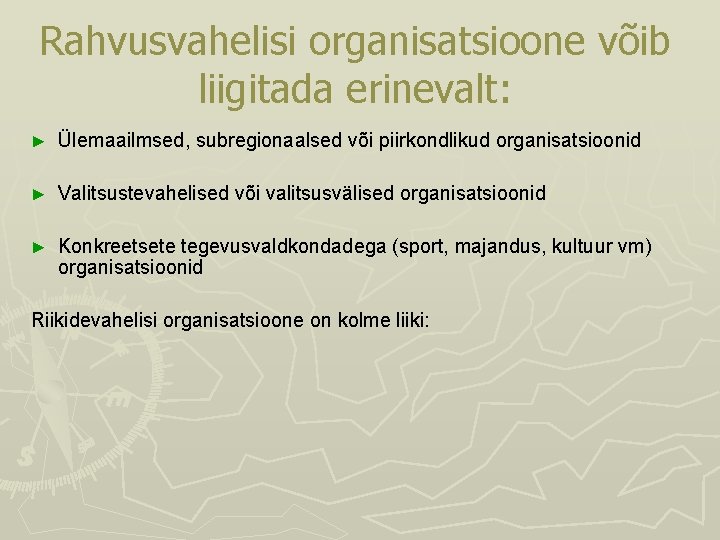 Rahvusvahelisi organisatsioone võib liigitada erinevalt:

► Ülemaailmsed, subregionaalsed või piirkondlikud organisatsioonid

► Valitsustevahelised või valitsusvälised organisatsioonid

► Konkreetsete tegevusvaldkondadega (sport, majandus, kultuur vm) organisatsioonid

Riikidevahelisi organisatsioone on kolme liiki: